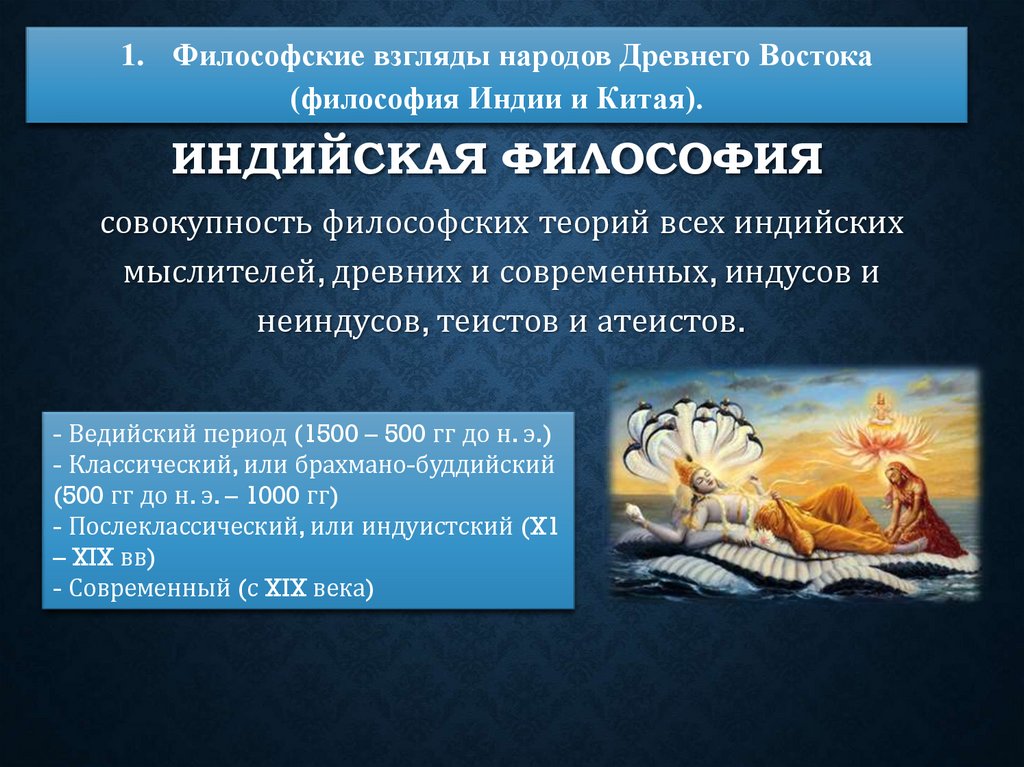 1. Философские взгляды народов Древнего Востока (философия Индии и Китая).

ИНДИЙСКАЯ ФИЛОСОФИЯ

совокупность философских теорий всех индийских мыслителей, древних и современных, индусов и неиндусов, теистов и атеистов.

- Ведийский период (1500 – 500 гг до н. э.)
- Классический, или брахмано-буддийский (500 гг до н. э. – 1000 гг)
- Послеклассический, или индуистский (X1 – XIX вв)
- Современный (с XIX века)